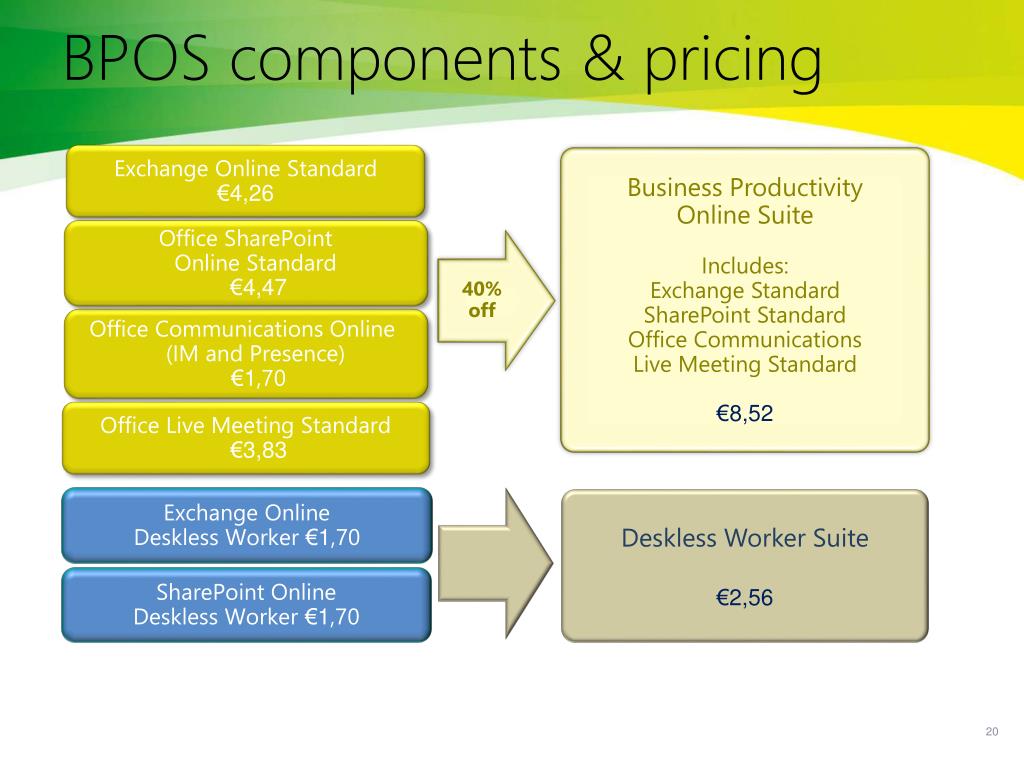 BPOS components & pricing

Exchange Online Standard
€4,26

Office SharePoint Online Standard
€4,47

Office Communications Online (IM and Presence)
€1,70

Office Live Meeting Standard
€3,83

40% off

Business Productivity Online Suite

Includes:
Exchange Standard
SharePoint Standard
Office Communications
Live Meeting Standard

€8,52

Exchange Online Deskless Worker €1,70

SharePoint Online Deskless Worker €1,70

Deskless Worker Suite

€2,56

20